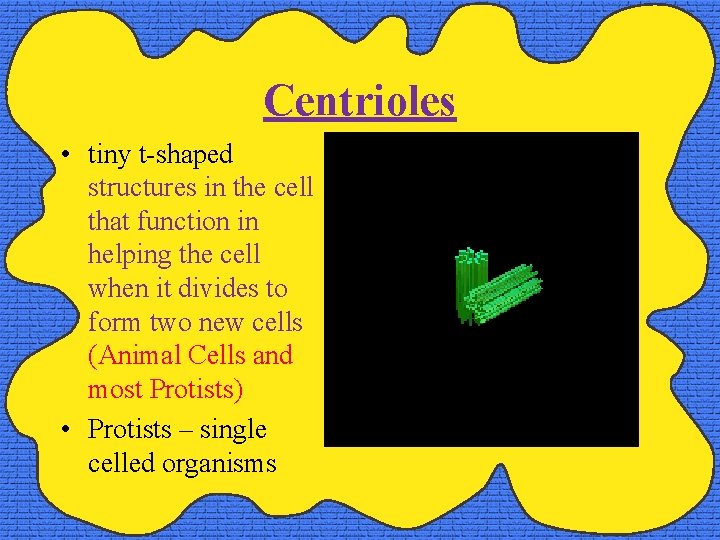 Centrioles

• tiny t-shaped structures in the cell that function in helping the cell when it divides to form two new cells (Animal Cells and most Protists)
• Protists – single celled organisms